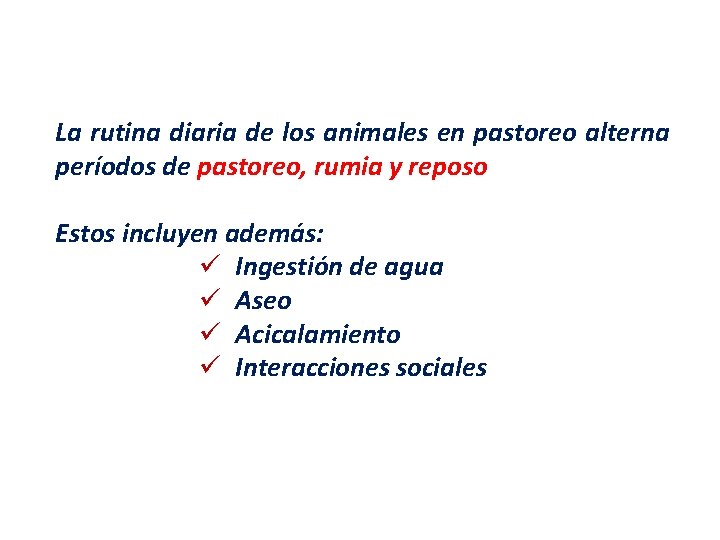 La rutina diaria de los animales en pastoreo alterna períodos de pastoreo, rumia y reposo

Estos incluyen además:
✓ Ingestión de agua
✓ Aseo
✓ Acicalamiento
✓ Interacciones sociales